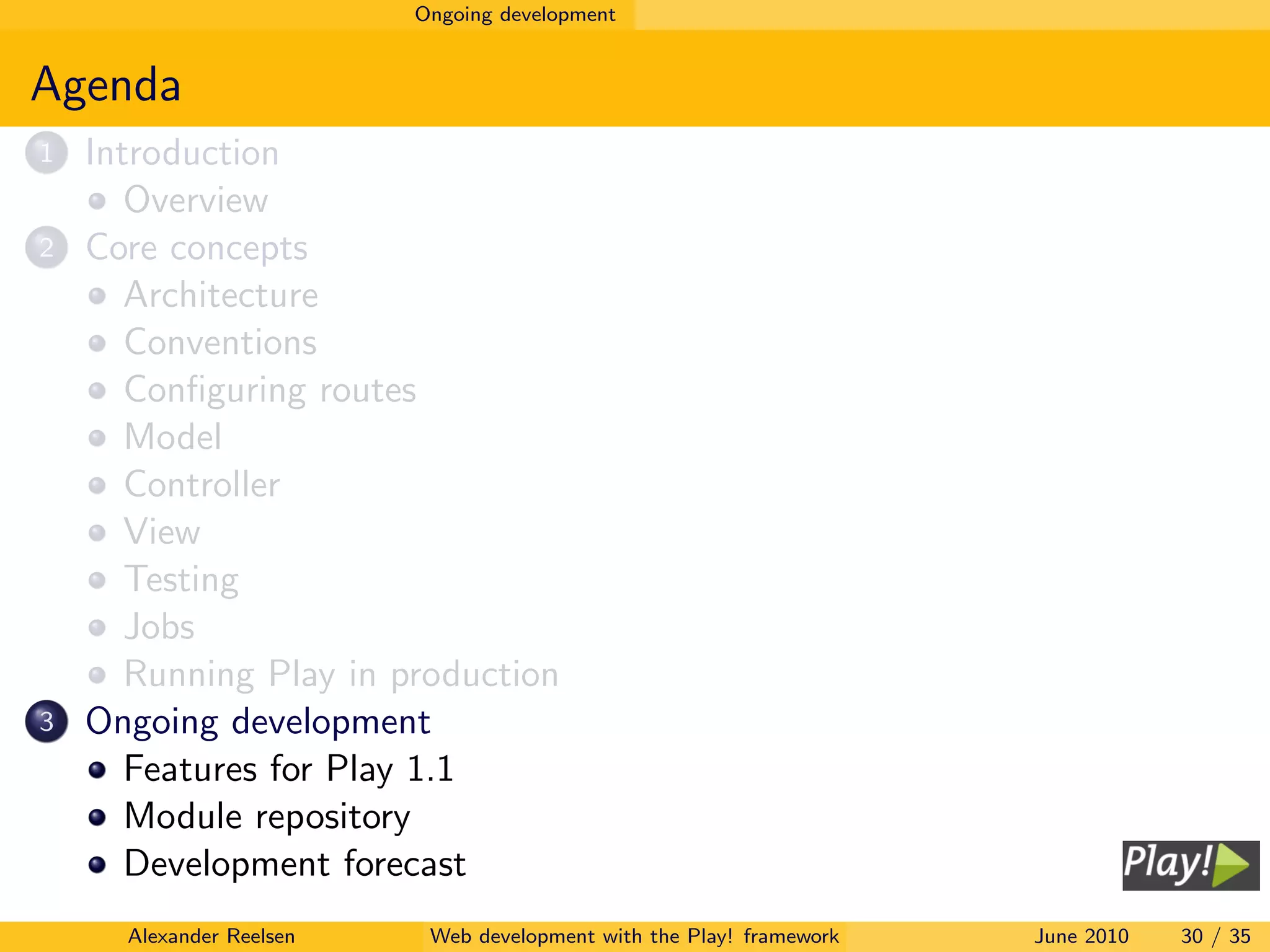 Ongoing development

Agenda

1 Introduction
- Overview

2 Core concepts
- Architecture
- Conventions
- Configuring routes
- Model
- Controller
- View
- Testing
- Jobs
- Running Play in production

3 Ongoing development
- Features for Play 1.1
- Module repository
- Development forecast

Play!

Alexander Reelsen Web development with the Play! framework June 2010 30 / 35